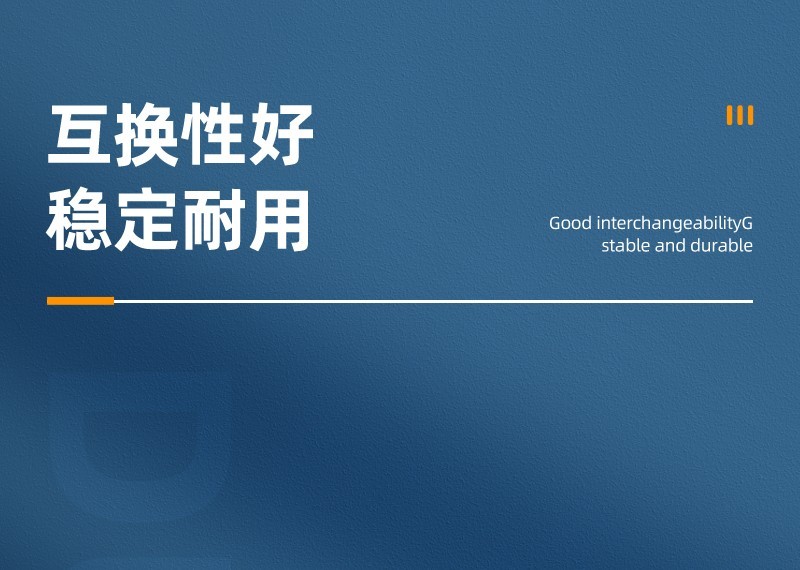 互换性好
稳定耐用

Good interchangeabilityG
stable and durable